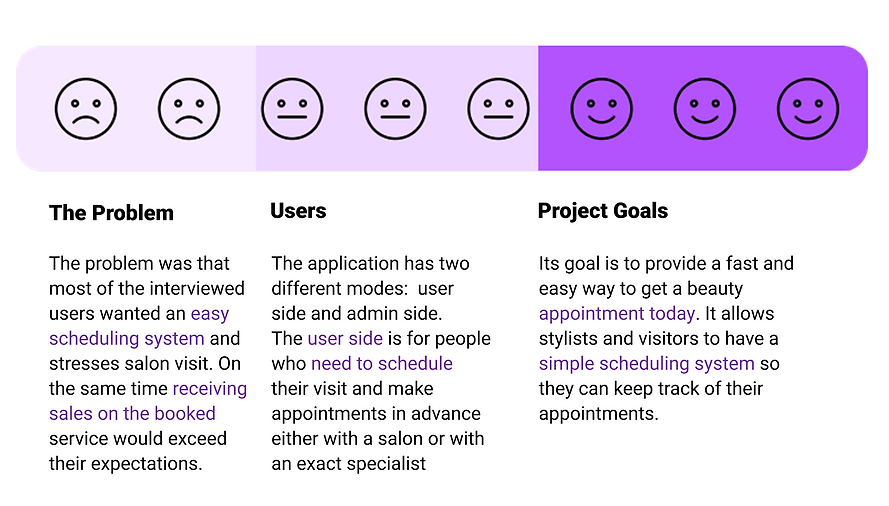 The Problem

The problem was that most of the interviewed users wanted an easy scheduling system and stresses salon visit. On the same time receiving sales on the booked service would exceed their expectations.

Users

The application has two different modes:  user side and admin side.
The user side is for people who need to schedule their visit and make appointments in advance either with a salon or with an exact specialist

Project Goals

Its goal is to provide a fast and easy way to get a beauty appointment today. It allows stylists and visitors to have a simple scheduling system so they can keep track of their appointments.